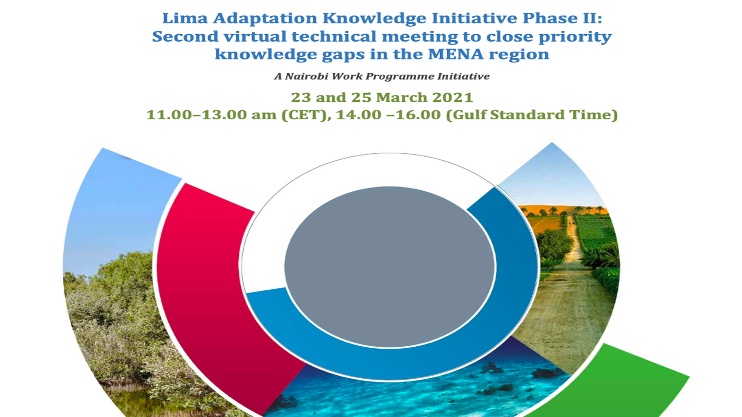 Lima Adaptation Knowledge Initiative Phase II: Second virtual technical meeting to close priority knowledge gaps in the MENA region

A Nairobi Work Programme Initiative

23 and 25 March 2021
11.00–13.00 am (CET), 14.00 –16.00 (Gulf Standard Time)